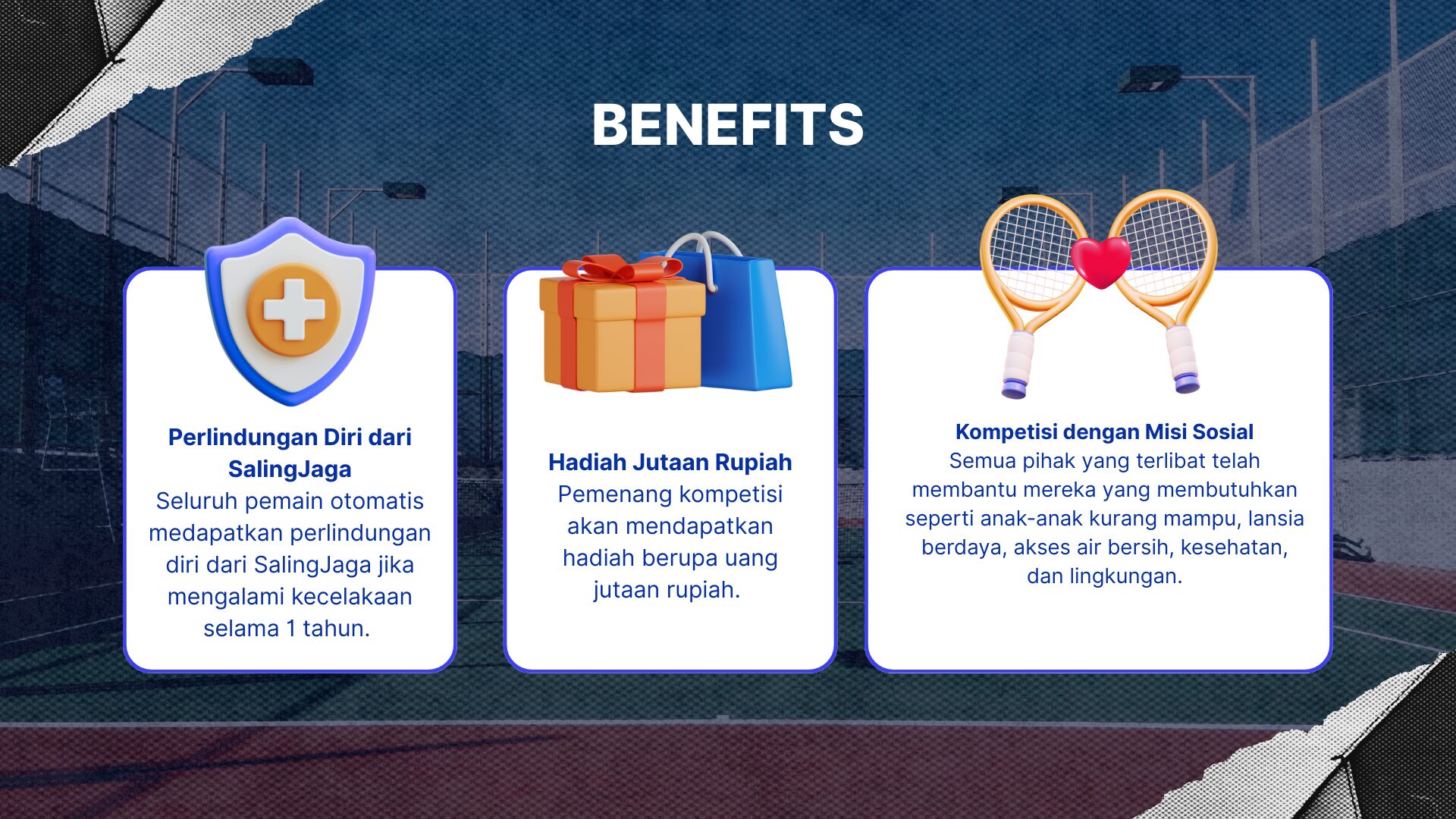 BENEFITS

Perlindungan Diri dari SalingJaga
Seluruh pemain otomatis medapatkan perlindungan diri dari SalingJaga jika mengalami kecelakaan selama 1 tahun.

Hadiah Jutaan Rupiah
Pemenang kompetisi akan mendapatkan hadiah berupa uang jutaan rupiah.

Kompetisi dengan Misi Sosial
Semua pihak yang terlibat telah membantu mereka yang membutuhkan seperti anak-anak kurang mampu, lansia berdaya, akses air bersih, kesehatan, dan lingkungan.